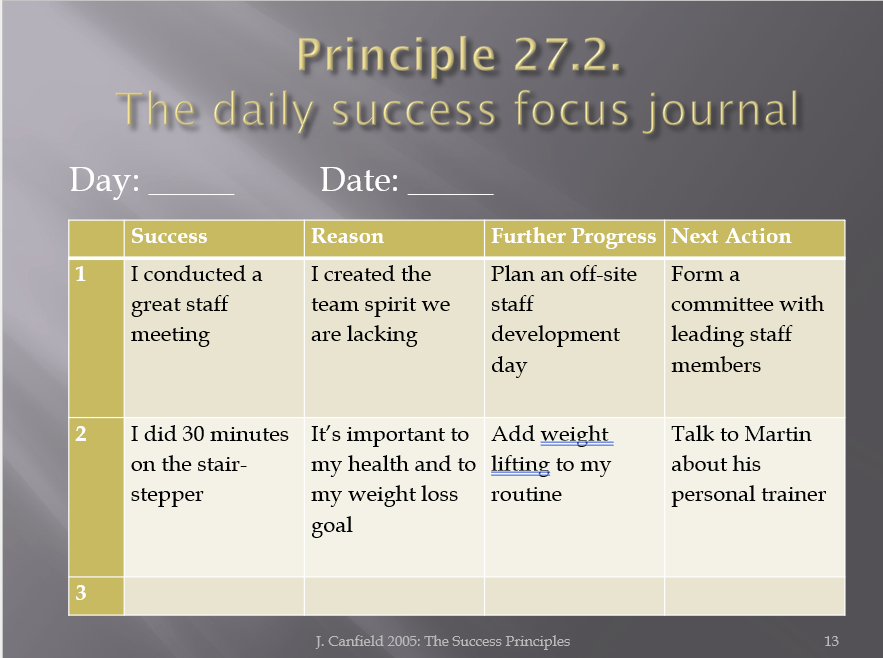 Principle 27.2.
The daily success focus journal

Day: _____ Date: _____

| | Success | Reason | Further Progress | Next Action |
|---|---|---|---|---|
| 1 | I conducted a great staff meeting | I created the team spirit we are lacking | Plan an off-site staff development day | Form a committee with leading staff members |
| 2 | I did 30 minutes on the stair-stepper | It's important to my health and to my weight loss goal | Add weight lifting to my routine | Talk to Martin about his personal trainer |
| 3 | | | | |

J. Canfield 2005: The Success Principles

13